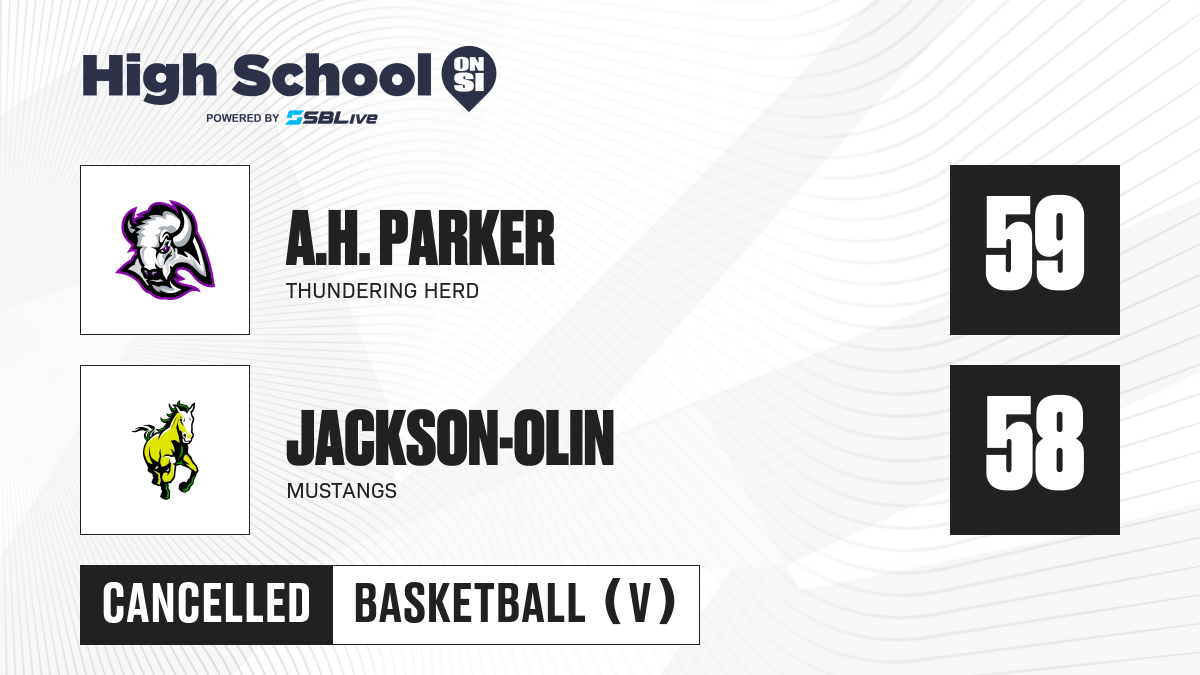 High School ON SI
POWERED BY SBLive

A.H. PARKER
THUNDERING HERD

59

JACKSON-OLIN
MUSTANGS

58

CANCELLED

BASKETBALL (V)